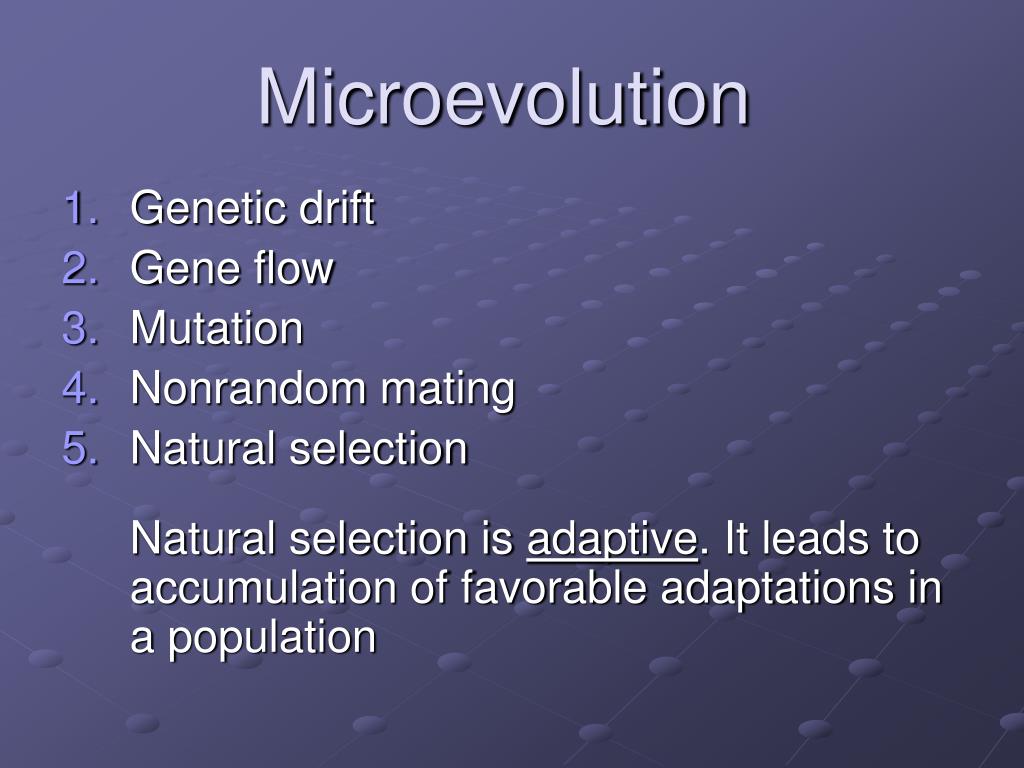 Microevolution

1. Genetic drift
2. Gene flow
3. Mutation
4. Nonrandom mating
5. Natural selection

Natural selection is adaptive. It leads to accumulation of favorable adaptations in a population